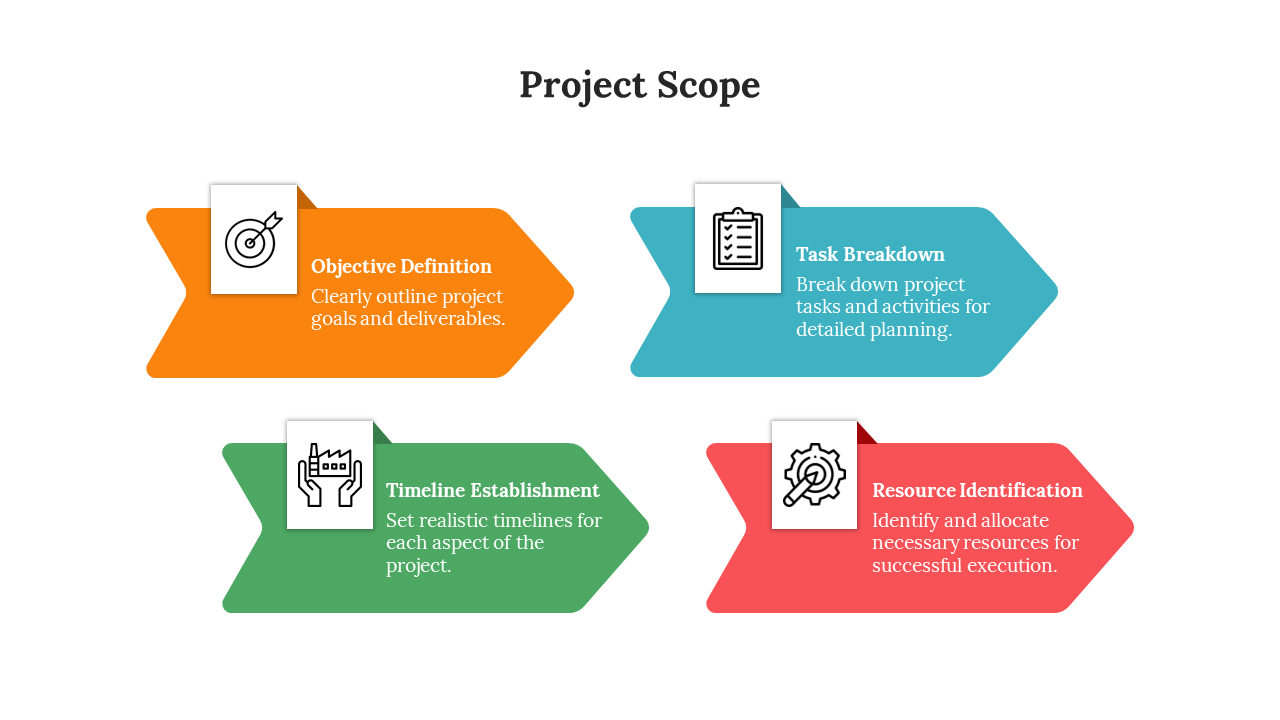 Project Scope

Objective Definition
Clearly outline project goals and deliverables.

Task Breakdown
Break down project tasks and activities for detailed planning.

Timeline Establishment
Set realistic timelines for each aspect of the project.

Resource Identification
Identify and allocate necessary resources for successful execution.